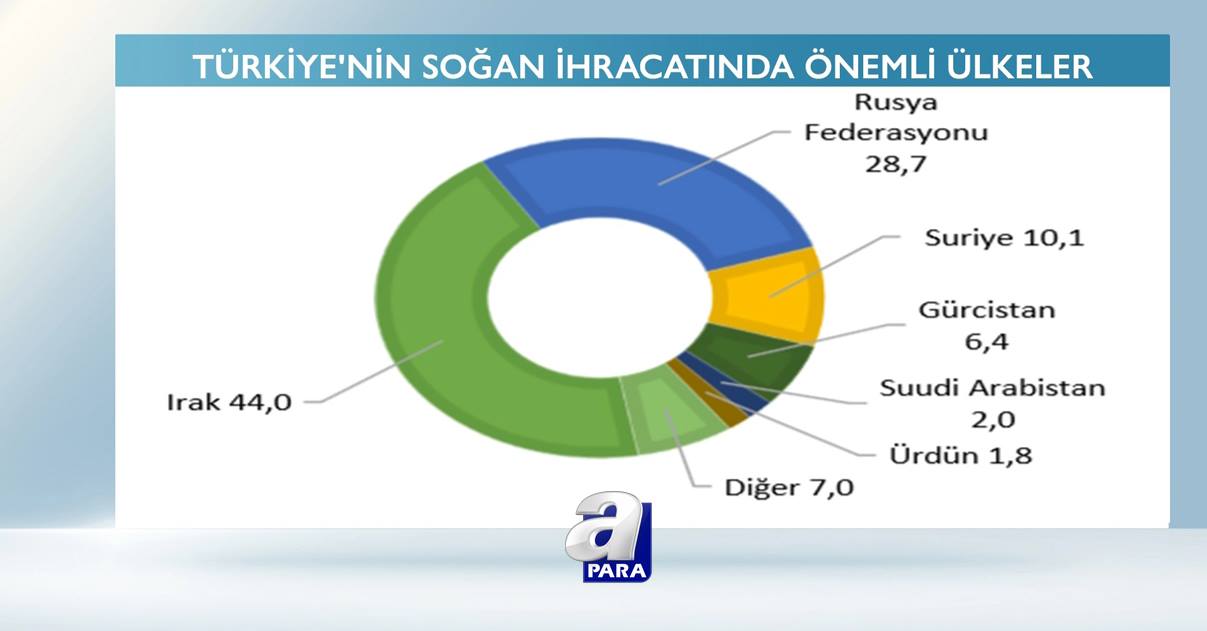 TÜRKİYE'NİN SOĞAN İHRACATINDA ÖNEMLİ ÜLKELER

Rusya Federasyonu 28,7

Suriye 10,1

Gürcistan 6,4

Suudi Arabistan 2,0

Ürdün 1,8

Diğer 7,0

Irak 44,0

a PARA